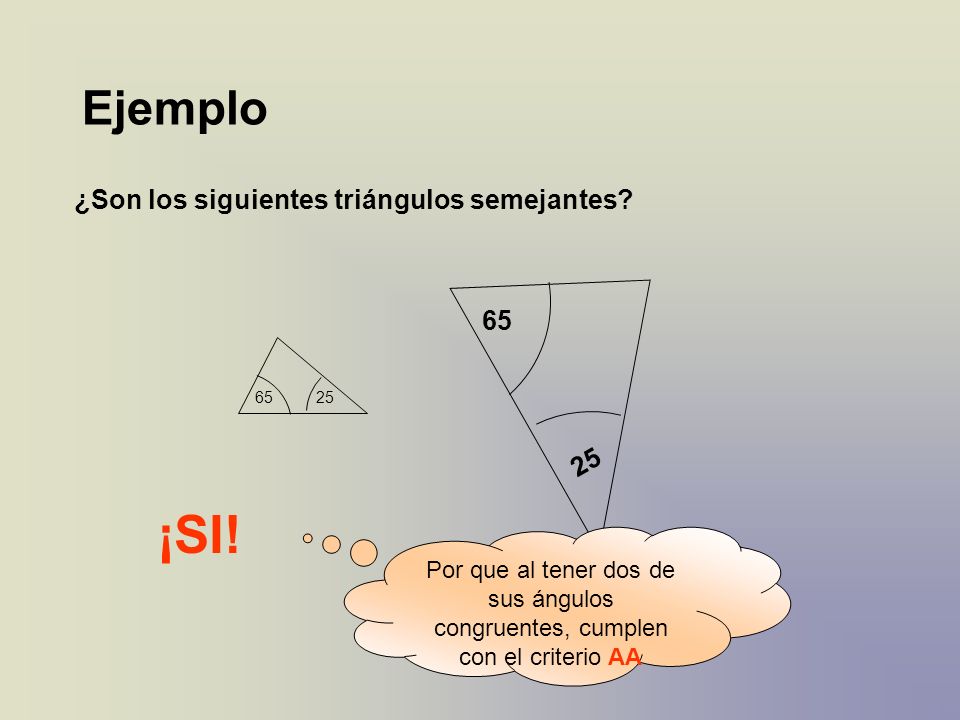 Ejemplo

¿Son los siguientes triángulos semejantes?

65

25

65

25

¡SI!

Por que al tener dos de sus ángulos congruentes, cumplen con el criterio AA